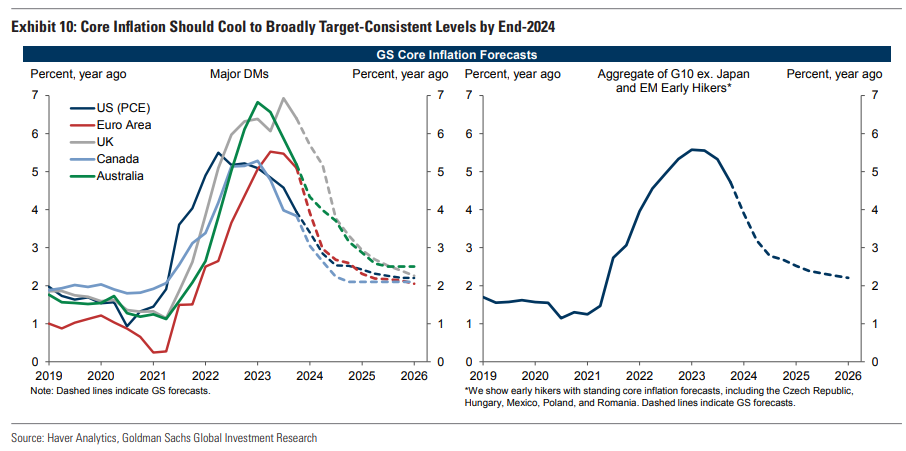 Exhibit 10: Core Inflation Should Cool to Broadly Target-Consistent Levels by End-2024

GS Core Inflation Forecasts

Percent, year ago
Major DMs
Percent, year ago

US (PCE)
Euro Area
UK
Canada
Australia

7 6 5 4 3 2 1 0

7 6 5 4 3 2 1 0

2019 2020 2021 2022 2023 2024 2025 2026

Note: Dashed lines indicate GS forecasts.

Percent, year ago
Aggregate of G10 ex. Japan and EM Early Hikers*
Percent, year ago

7 6 5 4 3 2 1 0

7 6 5 4 3 2 1 0

2019 2020 2021 2022 2023 2024 2025 2026

*We show early hikers with standing core inflation forecasts, including the Czech Republic, Hungary, Mexico, Poland, and Romania. Dashed lines indicate GS forecasts.

Source: Haver Analytics, Goldman Sachs Global Investment Research